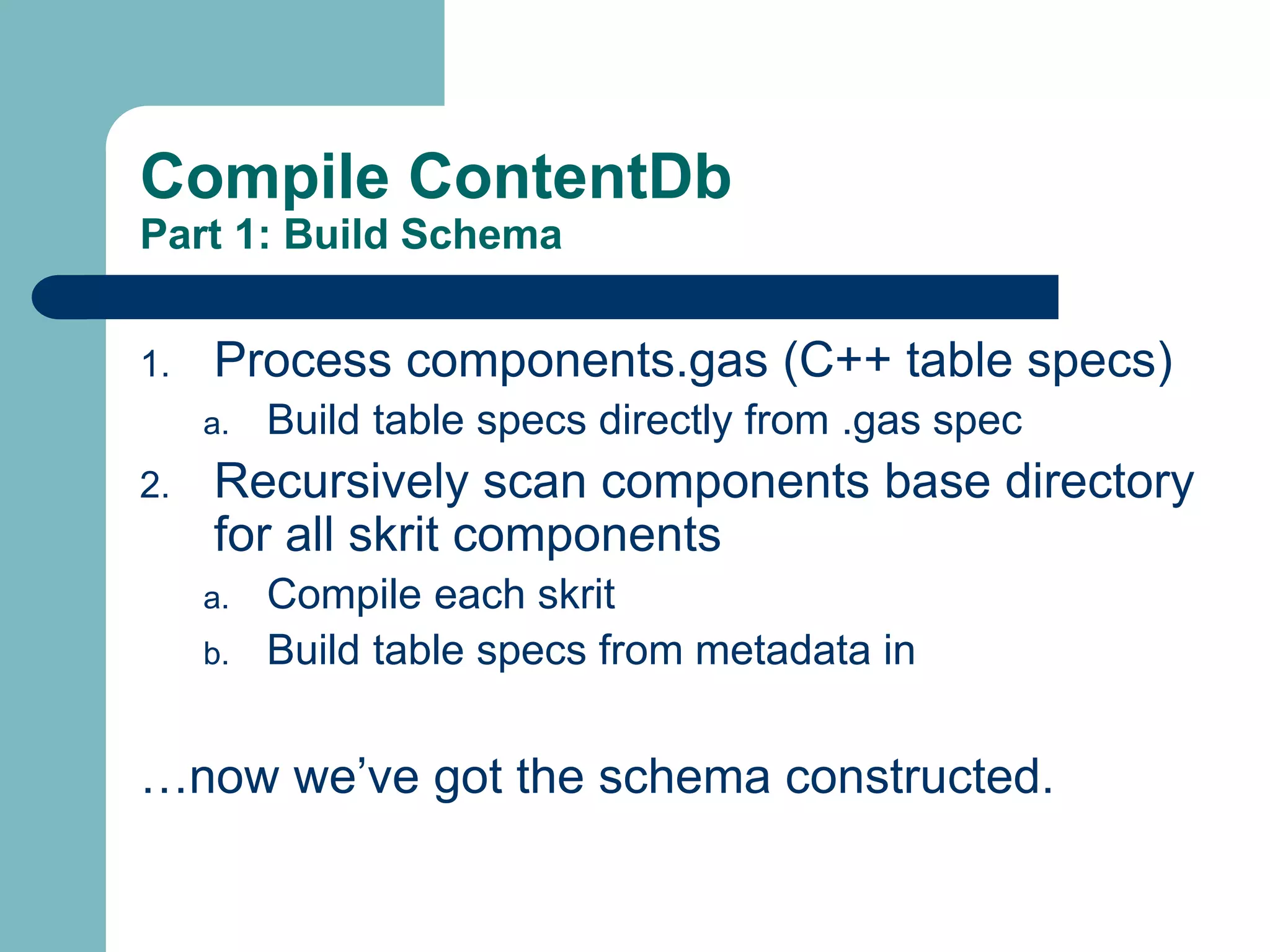 Compile ContentDb
Part 1: Build Schema

1. Process components.gas (C++ table specs)
a. Build table specs directly from .gas spec
2. Recursively scan components base directory for all skrit components
a. Compile each skrit
b. Build table specs from metadata in

…now we’ve got the schema constructed.